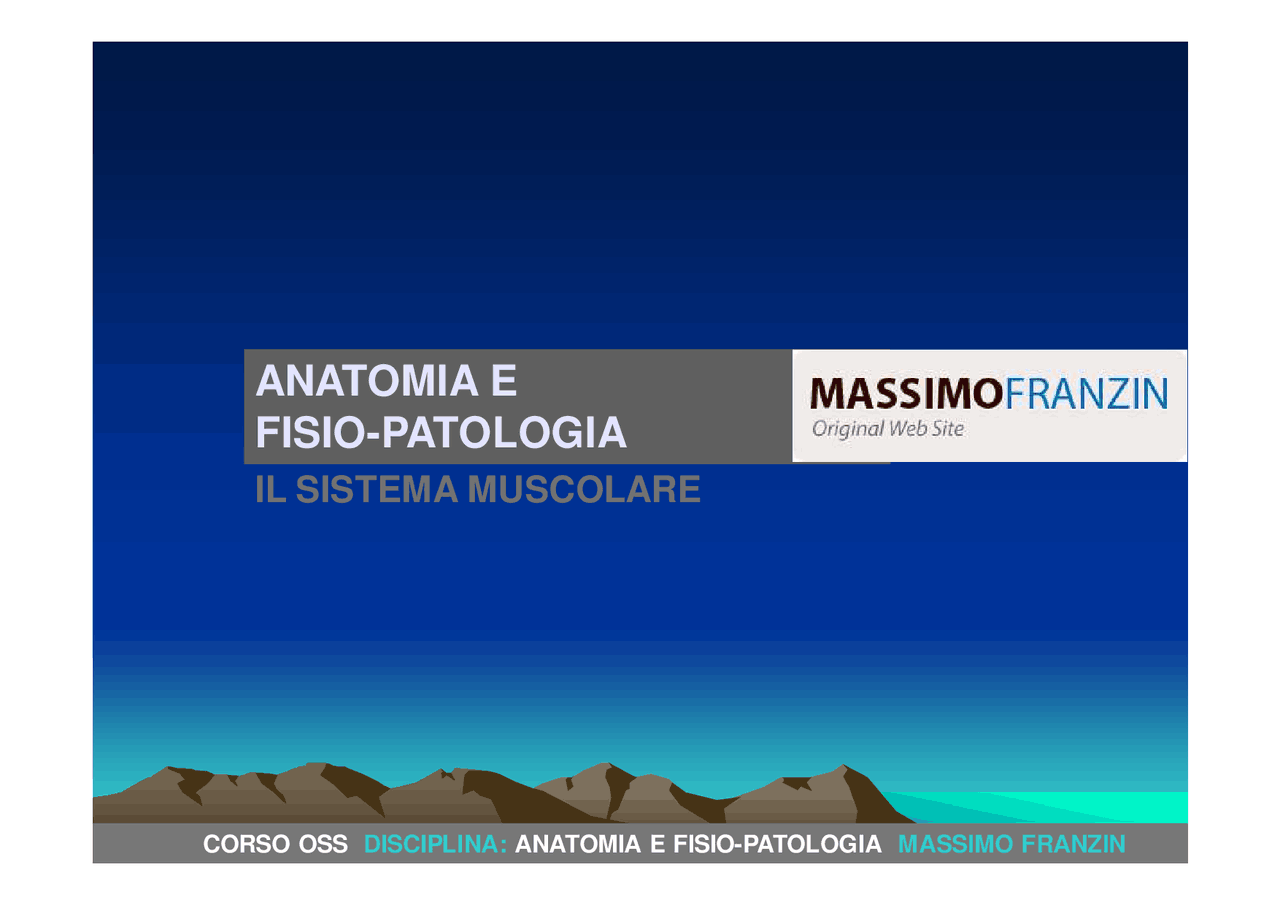 ANATOMIA E FISIO-PATOLOGIA

MASSIMOFRANZIN
Original Web Site

IL SISTEMA MUSCOLARE

CORSO OSS DISCIPLINA: ANATOMIA E FISIO-PATOLOGIA MASSIMO FRANZIN